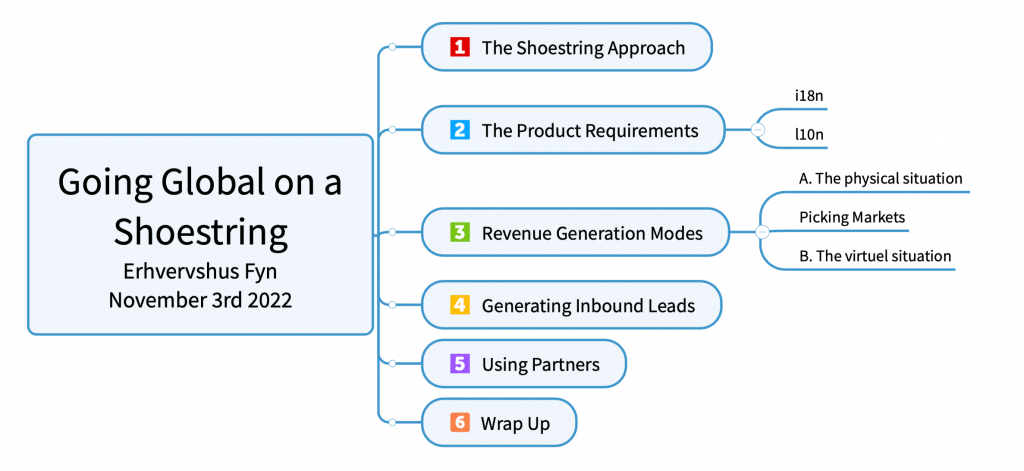 Going Global on a Shoestring
Erhvervshus Fyn
November 3rd 2022

1 The Shoestring Approach

2 The Product Requirements

i18n

l10n

3 Revenue Generation Modes

A. The physical situation

Picking Markets

B. The virtuel situation

4 Generating Inbound Leads

5 Using Partners

6 Wrap Up